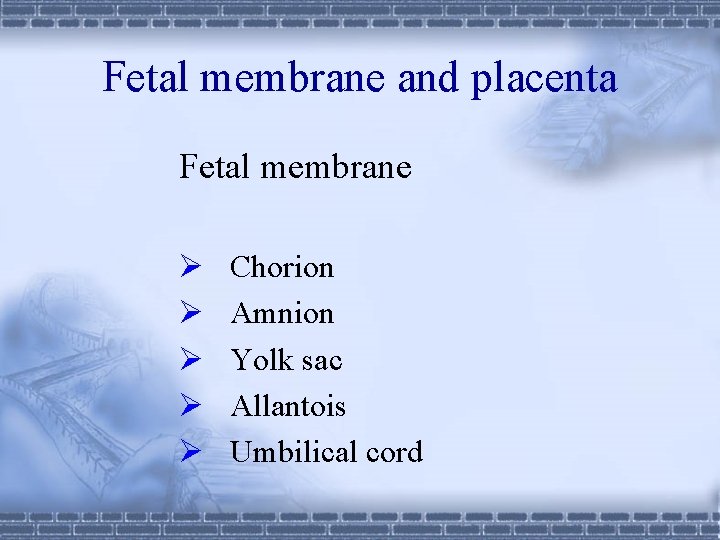 Fetal membrane and placenta

Fetal membrane

➢ Chorion
➢ Amnion
➢ Yolk sac
➢ Allantois
➢ Umbilical cord